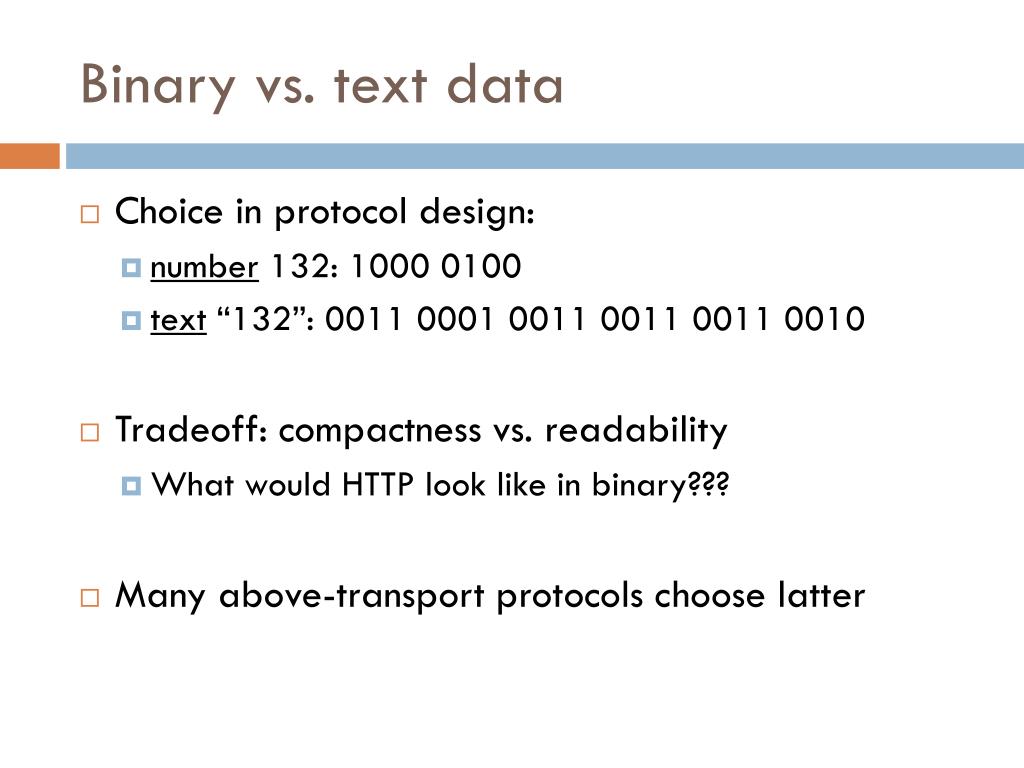 Binary vs. text data

Choice in protocol design:
number 132: 1000 0100
text “132”: 0011 0001 0011 0011 0011 0010

Tradeoff: compactness vs. readability
What would HTTP look like in binary???

Many above-transport protocols choose latter